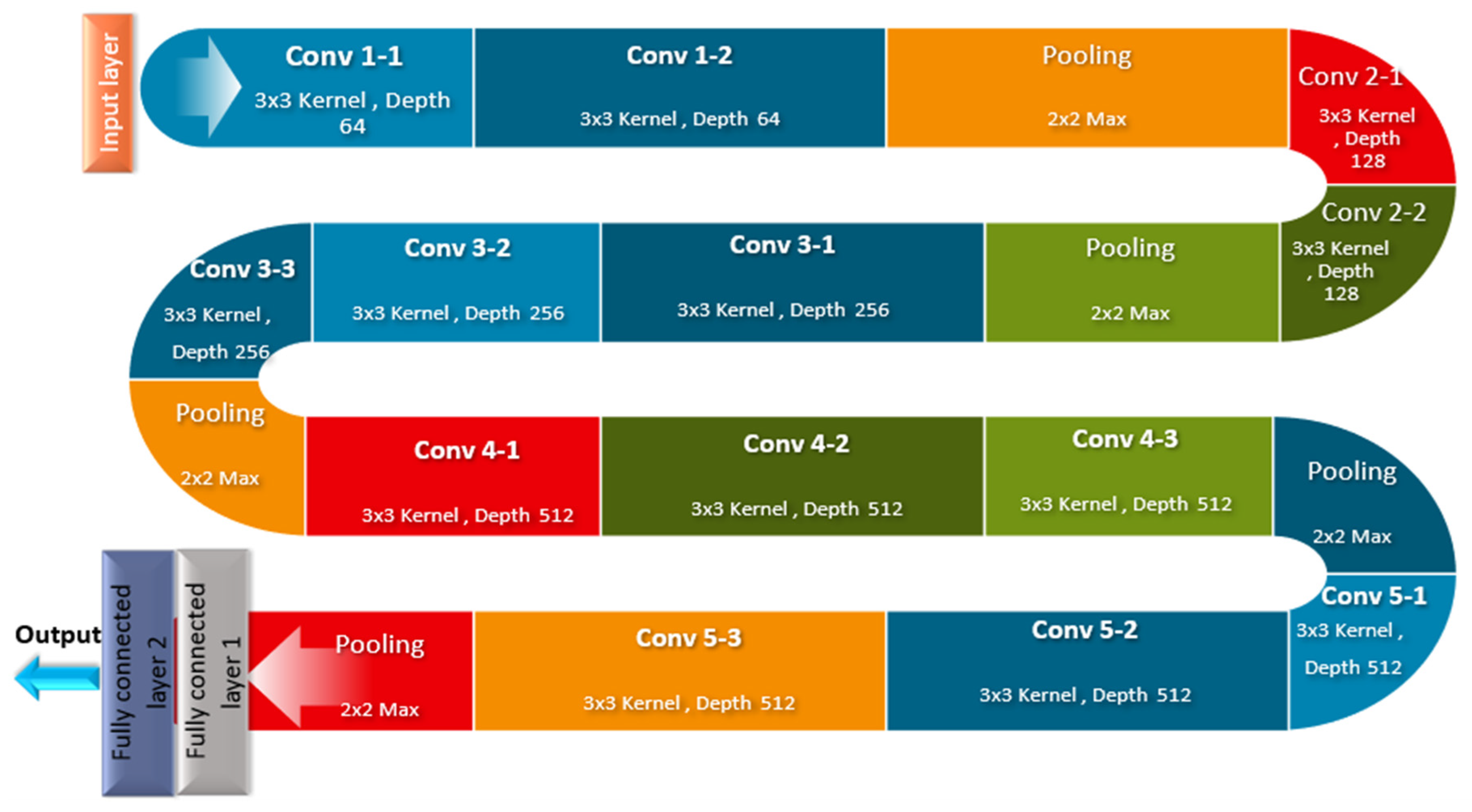 Input layer

Conv 1-1
3x3 Kernel , Depth 64

Conv 1-2
3x3 Kernel , Depth 64

Pooling
2x2 Max

Conv 2-1
3x3 Kernel , Depth 128

Conv 2-2
3x3 Kernel , Depth 128

Pooling
2x2 Max

Conv 3-1
3x3 Kernel , Depth 256

Conv 3-2
3x3 Kernel , Depth 256

Conv 3-3
3x3 Kernel , Depth 256

Pooling
2x2 Max

Conv 4-1
3x3 Kernel , Depth 512

Conv 4-2
3x3 Kernel , Depth 512

Conv 4-3
3x3 Kernel , Depth 512

Pooling
2x2 Max

Conv 5-1
3x3 Kernel , Depth 512

Conv 5-2
3x3 Kernel , Depth 512

Conv 5-3
3x3 Kernel , Depth 512

Pooling
2x2 Max

Fully connected layer 1

Fully connected layer 2

Output